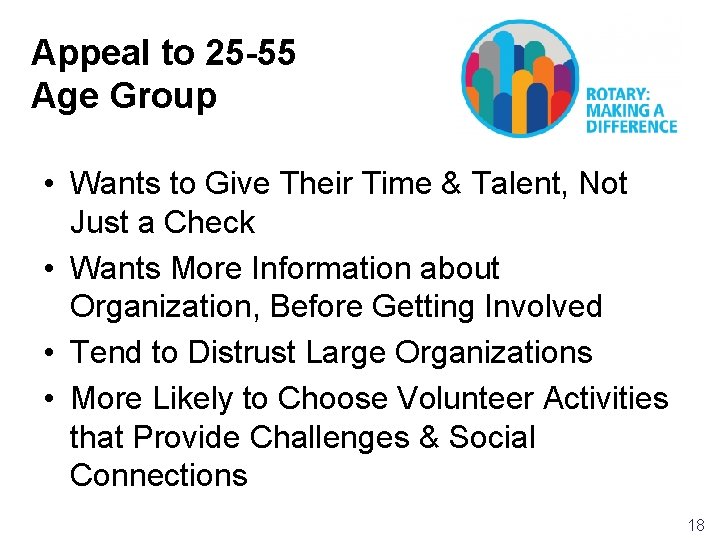 Appeal to 25-55
Age Group

ROTARY:
MAKING A
DIFFERENCE

• Wants to Give Their Time & Talent, Not Just a Check
• Wants More Information about Organization, Before Getting Involved
• Tend to Distrust Large Organizations
• More Likely to Choose Volunteer Activities that Provide Challenges & Social Connections

18